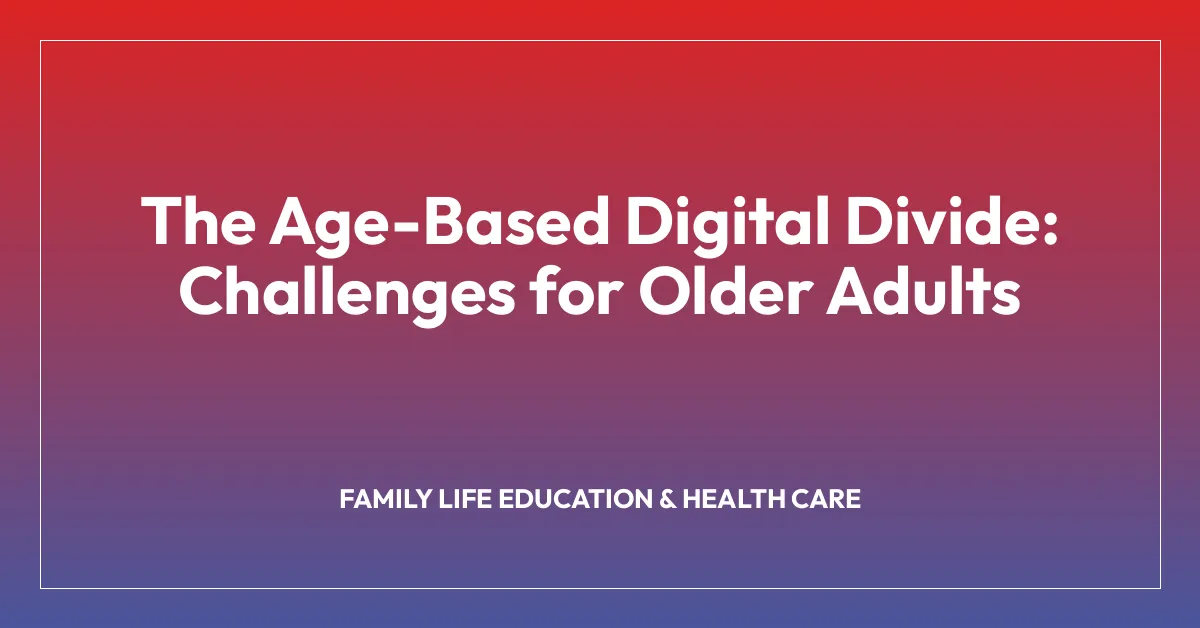 The Age-Based Digital Divide: Challenges for Older Adults

FAMILY LIFE EDUCATION & HEALTH CARE